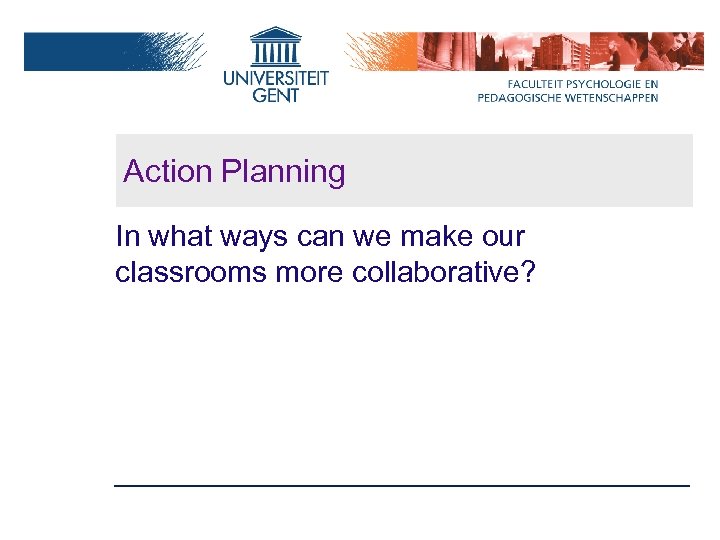 UNIVERSITEIT GENT

FACULTEIT PSYCHOLOGIE EN PEDAGOGISCHE WETENSCHAPPEN

Action Planning

In what ways can we make our classrooms more collaborative?